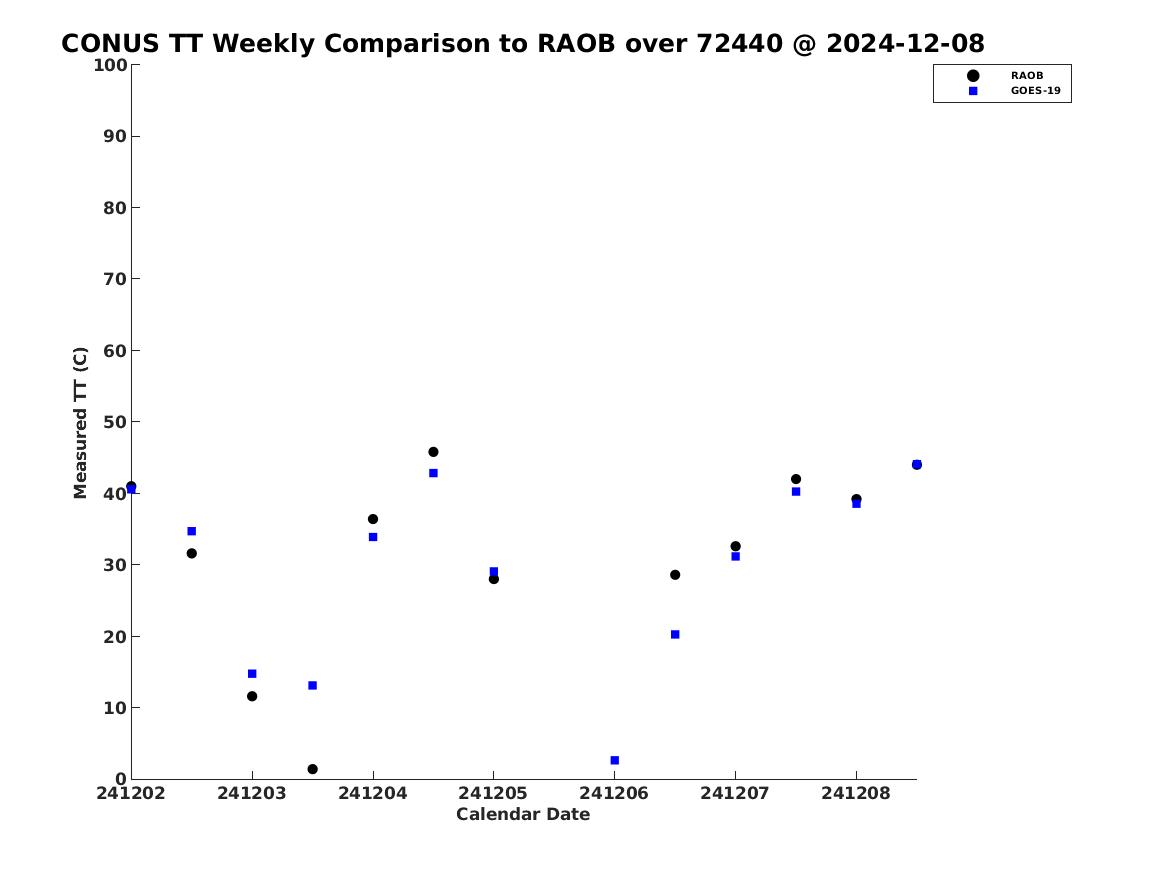 CONUS TT Weekly Comparison to RAOB over 72440 @ 2024-12-08

RAOB
GOES-19

Measured TT (C)

100
90
80
70
60
50
40
30
20
10
0

241202
241203
241204
241205
241206
241207
241208

Calendar Date